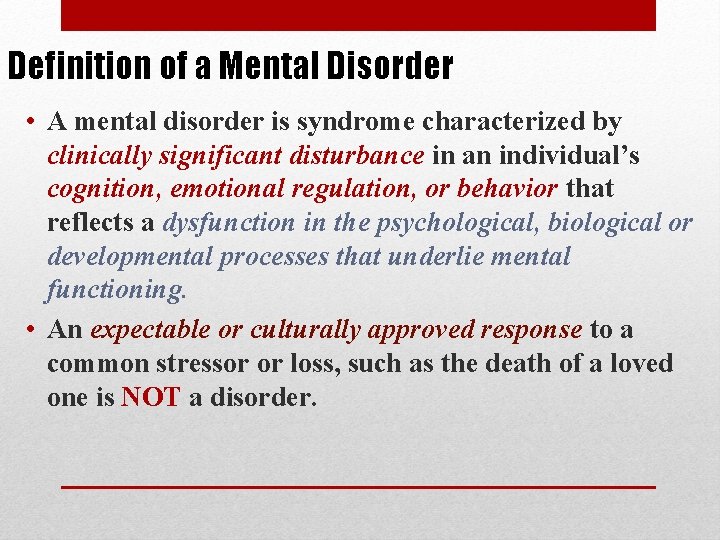 Definition of a Mental Disorder

• A mental disorder is syndrome characterized by clinically significant disturbance in an individual's cognition, emotional regulation, or behavior that reflects a dysfunction in the psychological, biological or developmental processes that underlie mental functioning.

• An expectable or culturally approved response to a common stressor or loss, such as the death of a loved one is NOT a disorder.